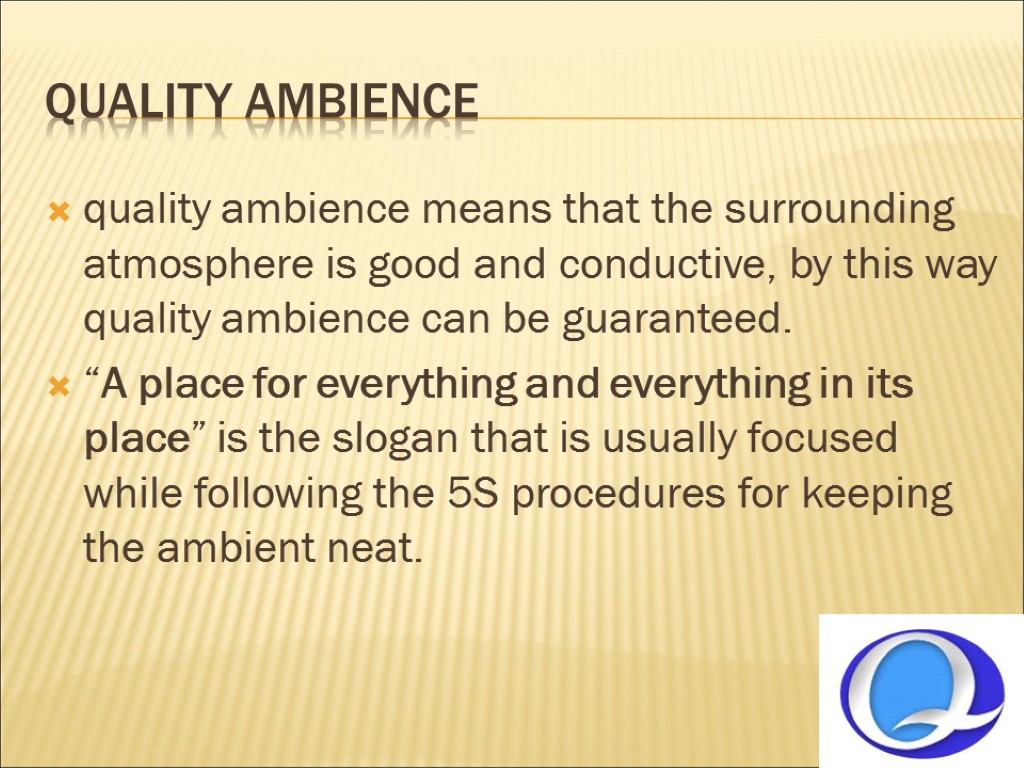 QUALITY AMBIENCE

quality ambience means that the surrounding atmosphere is good and conductive, by this way quality ambience can be guaranteed.

“A place for everything and everything in its place” is the slogan that is usually focused while following the 5S procedures for keeping the ambient neat.